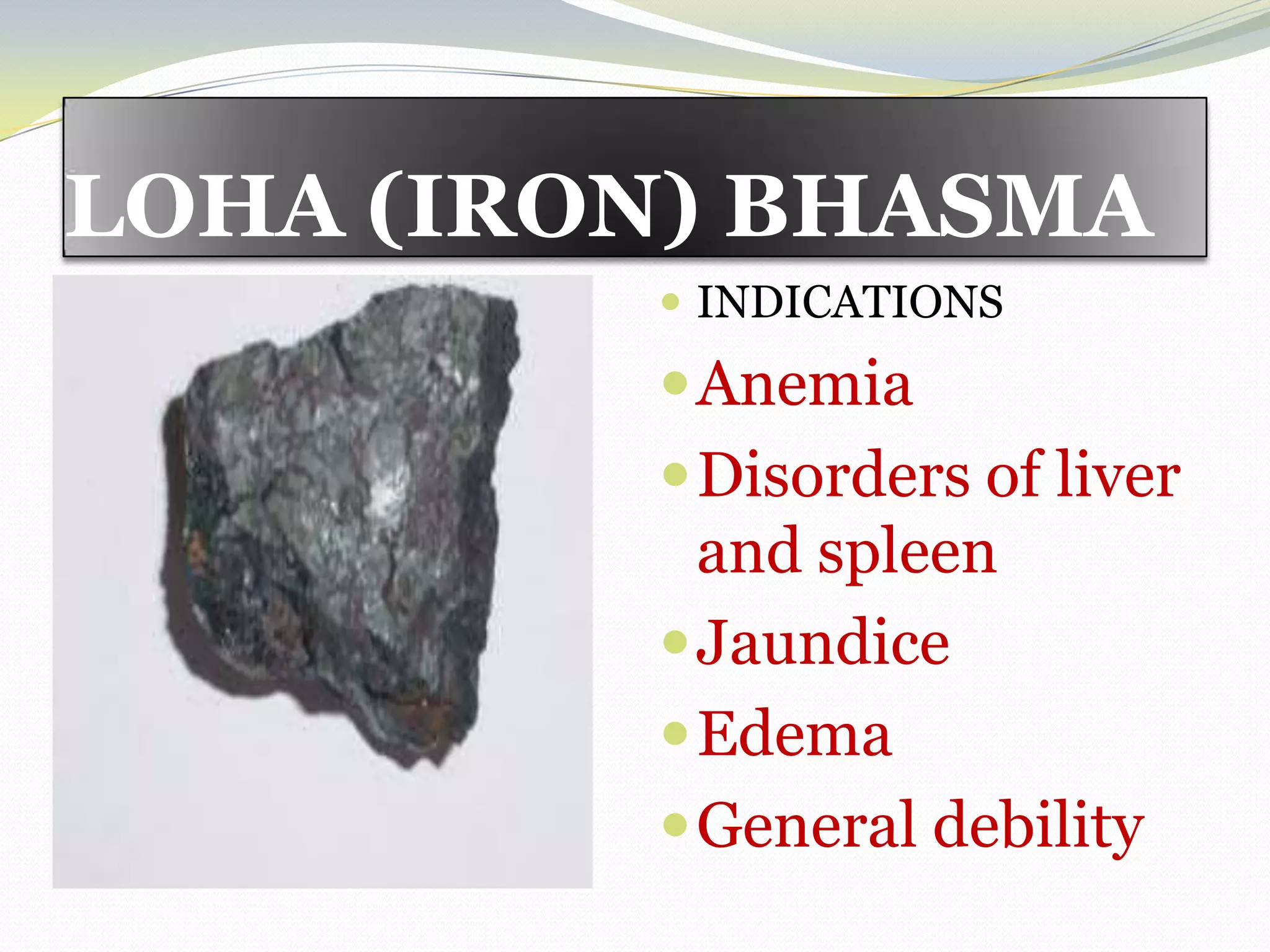 LOHA (IRON) BHASMA

- INDICATIONS
- Anemia
- Disorders of liver and spleen
- Jaundice
- Edema
- General debility